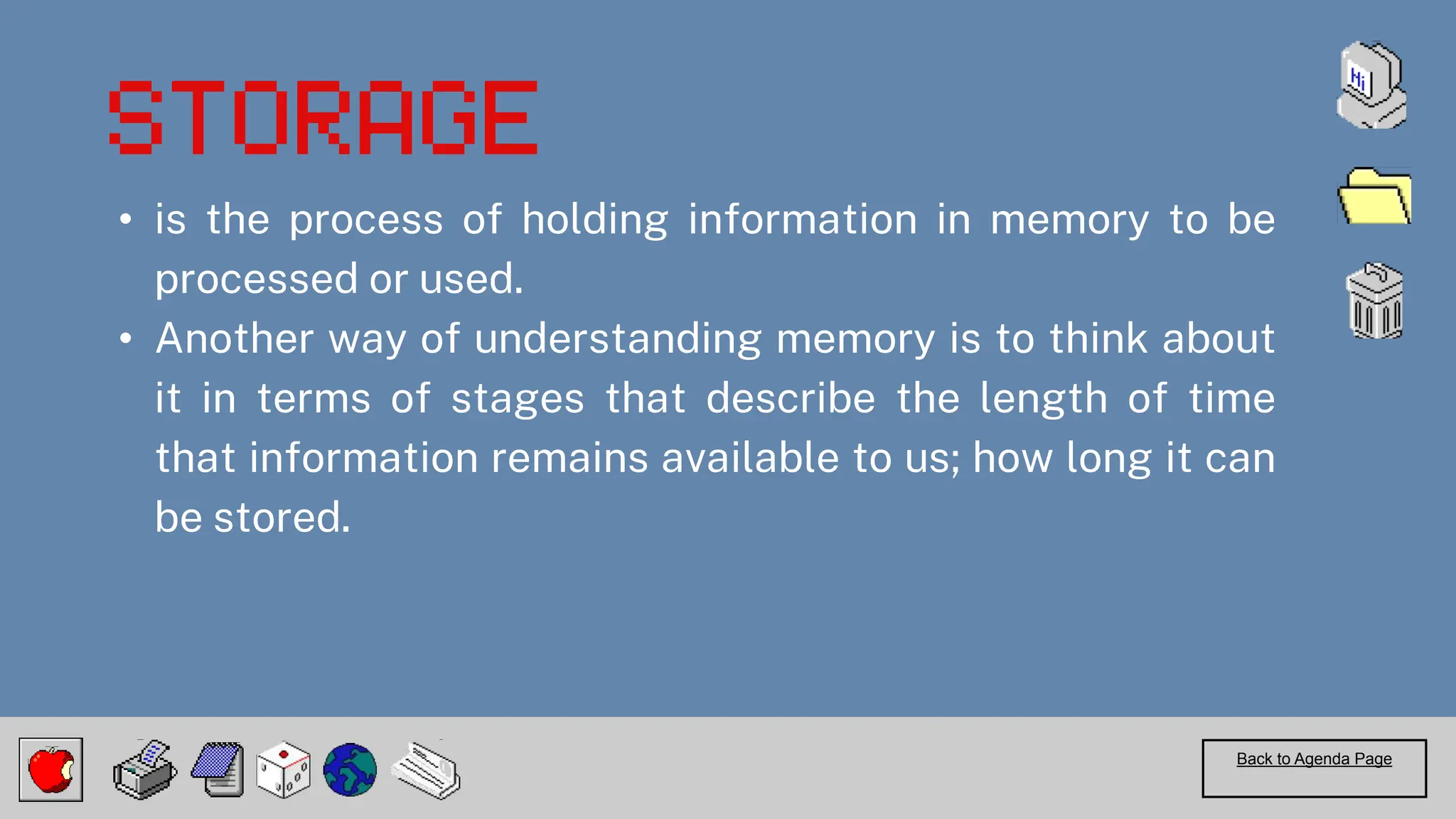 STORAGE

• is the process of holding information in memory to be processed or used.

• Another way of understanding memory is to think about it in terms of stages that describe the length of time that information remains available to us; how long it can be stored.

Hi

Back to Agenda Page